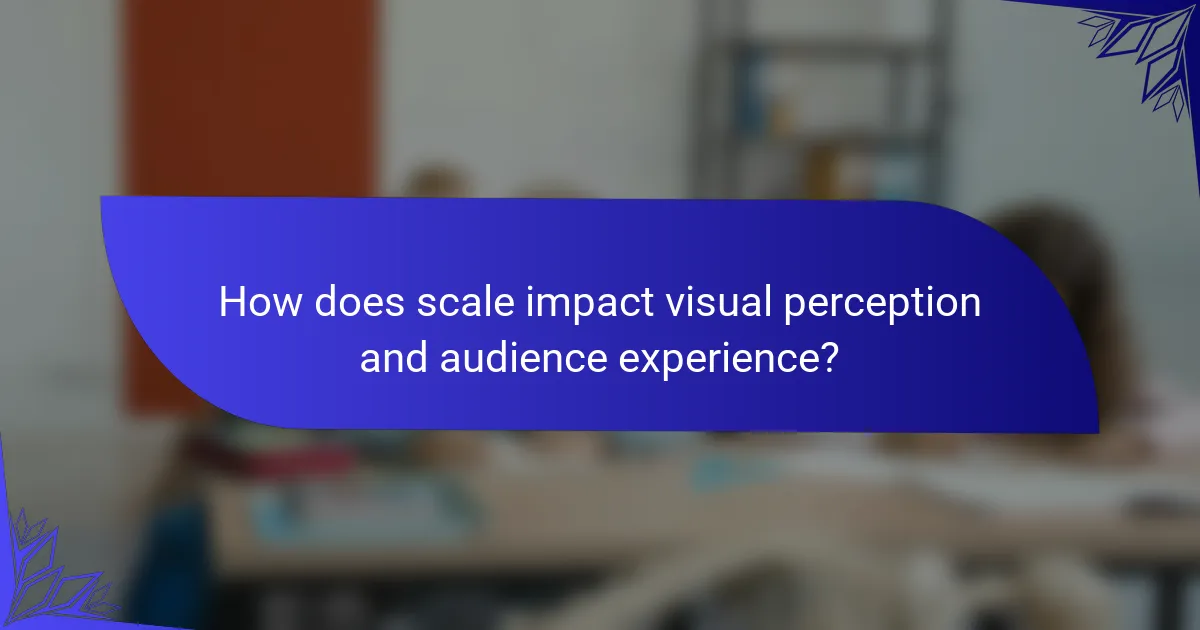 How does scale impact visual perception and audience experience?